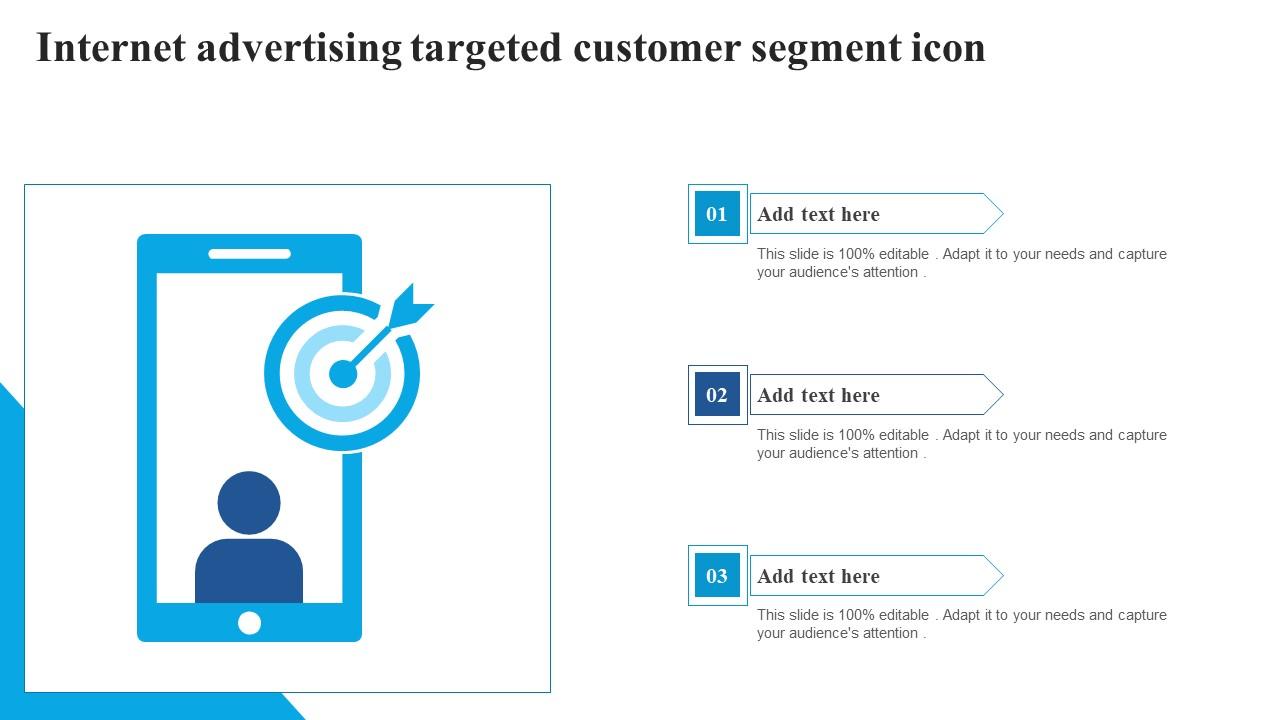 Internet advertising targeted customer segment icon

01

Add text here

This slide is 100% editable . Adapt it to your needs and capture your audience's attention .

02

Add text here

This slide is 100% editable . Adapt it to your needs and capture your audience's attention .

03

Add text here

This slide is 100% editable . Adapt it to your needs and capture your audience's attention .